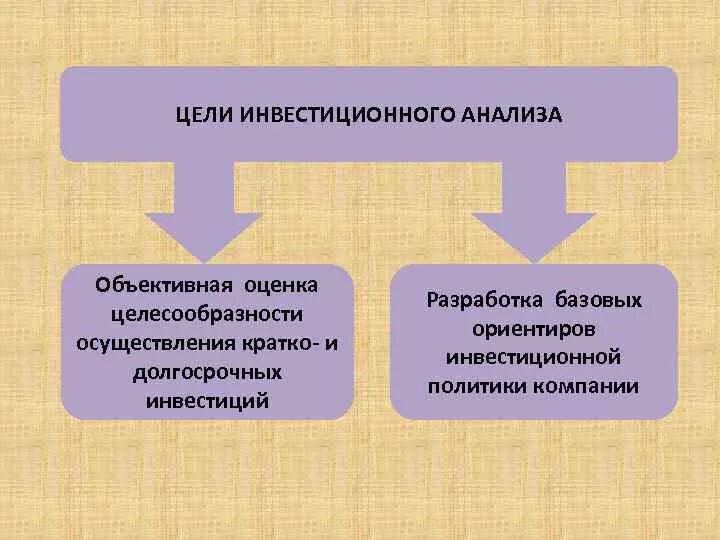 ЦЕЛИ ИНВЕСТИЦИОННОГО АНАЛИЗА

Объективная оценка целесообразности осуществления кратко- и долгосрочных инвестиций

Разработка базовых ориентиров инвестиционной политики компании